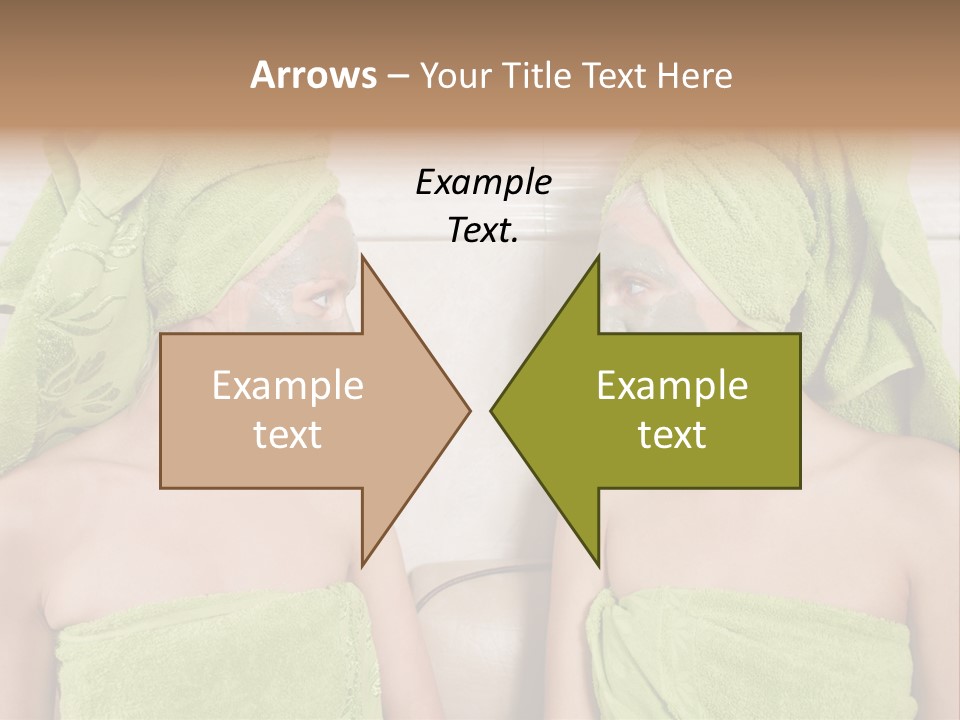 Arrows – Your Title Text Here

Example Text.

Example text

Example text